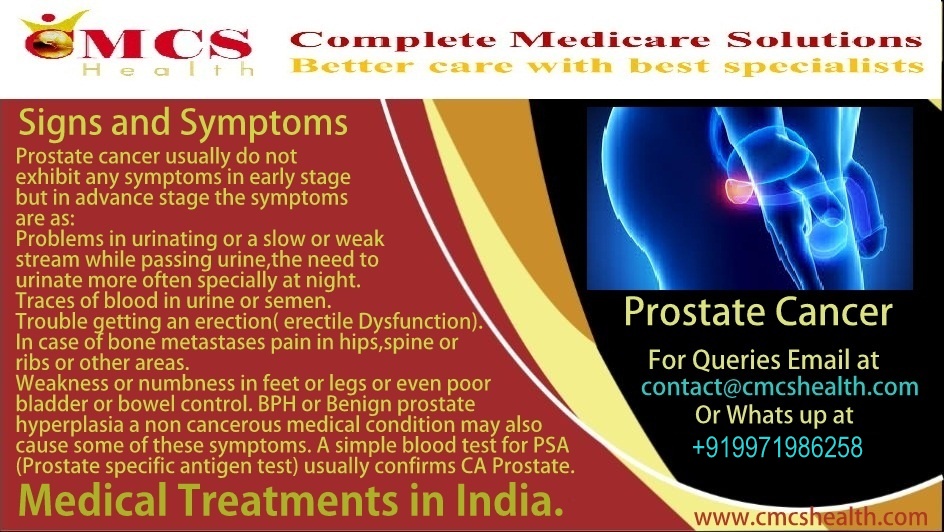 CMCS Health

Complete Medicare Solutions
Better care with best specialists

Signs and Symptoms
Prostate cancer usually do not exhibit any symptoms in early stage but in advance stage the symptoms are as:
Problems in urinating or a slow or weak stream while passing urine,the need to urinate more often specially at night.
Traces of blood in urine or semen.
Trouble getting an erection( erectile Dysfunction).
In case of bone metastases pain in hips,spine or ribs or other areas.
Weakness or numbness in feet or legs or even poor bladder or bowel control. BPH or Benign prostate hyperplasia a non cancerous medical condition may also cause some of these symptoms. A simple blood test for PSA (Prostate specific antigen test) usually confirms CA Prostate.

Medical Treatments in India.

Prostate Cancer
For Queries Email at
contact@cmcshealth.com
Or Whats up at
+919971986258

www.cmcshealth.com